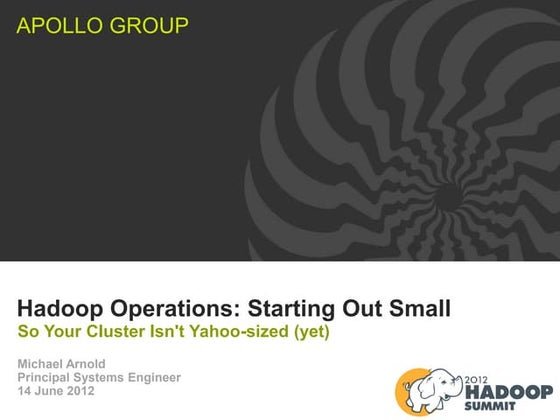 APOLLO GROUP

Hadoop Operations: Starting Out Small
So Your Cluster Isn't Yahoo-sized (yet)

Michael Arnold
Principal Systems Engineer
14 June 2012

2012
HADOOP
SUMMIT